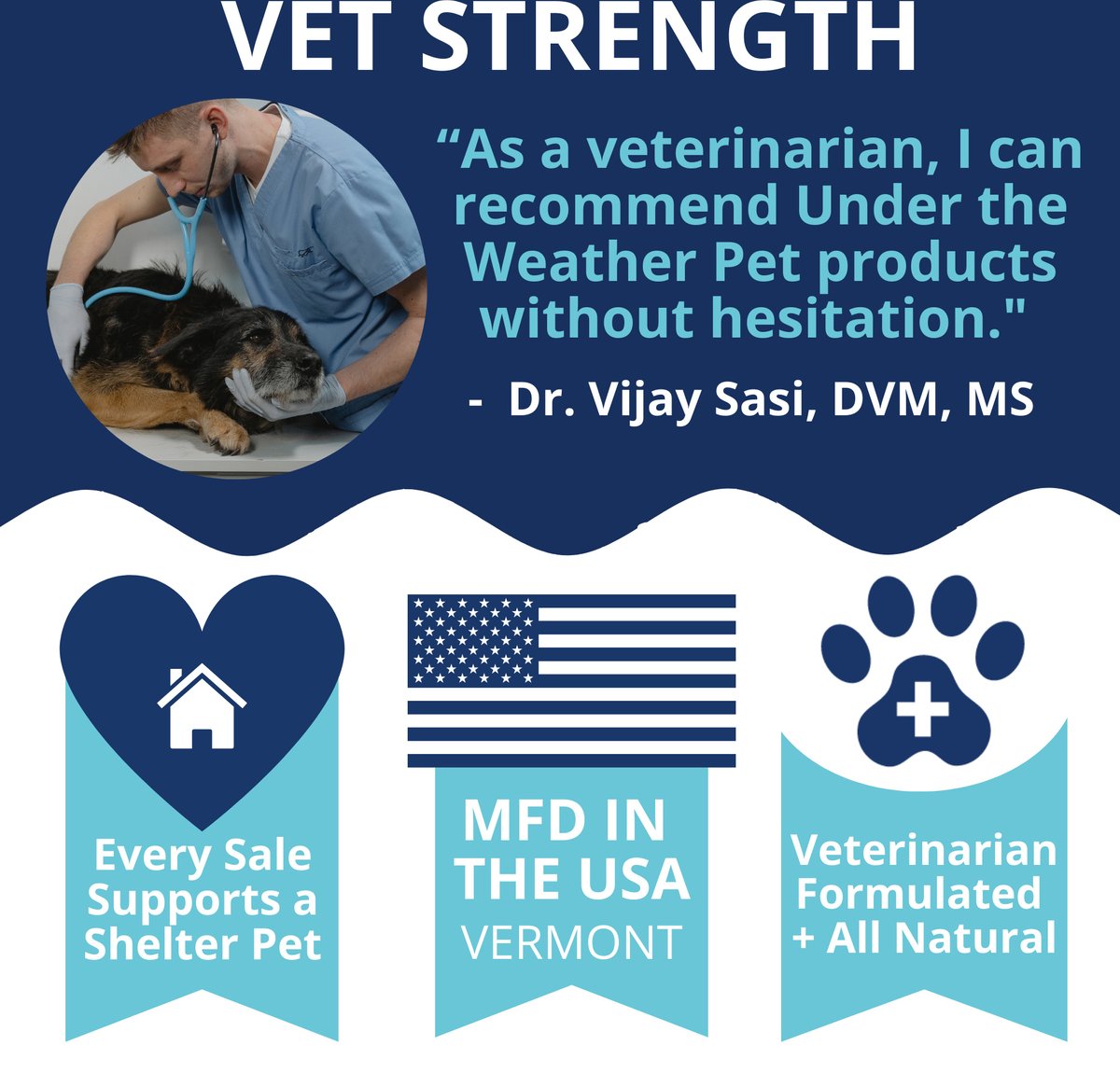 VET STRENGTH

“As a veterinarian, I can recommend Under the Weather Pet products without hesitation."

- Dr. Vijay Sasi, DVM, MS

Every Sale Supports a Shelter Pet

MFD IN THE USA
VERMONT

Veterinarian Formulated + All Natural